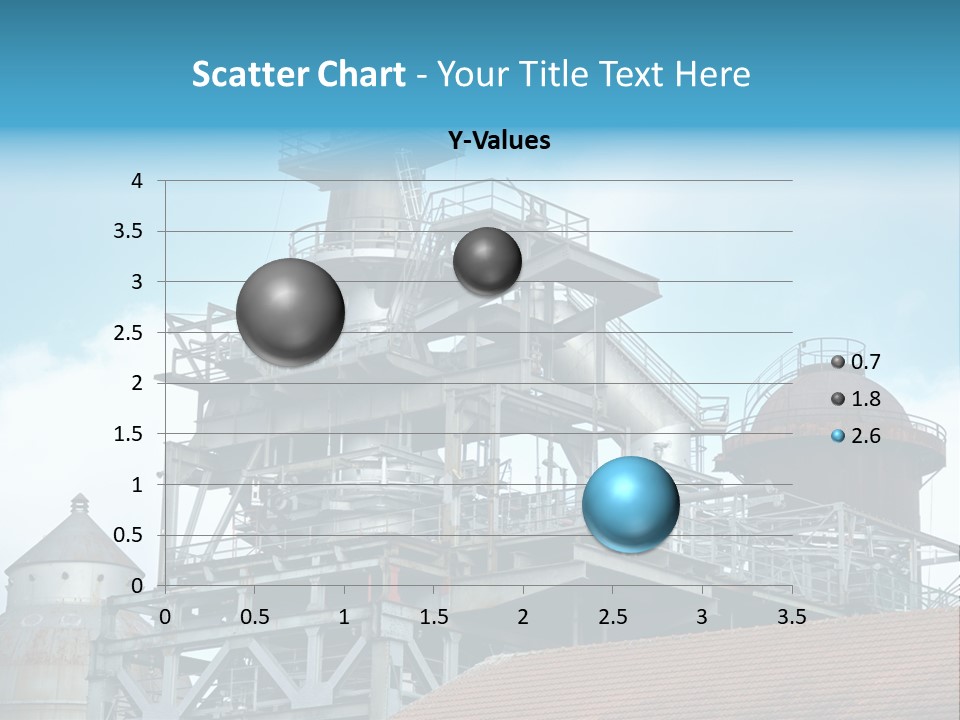 Scatter Chart - Your Title Text Here

Y-Values

4
3.5
3
2.5
2
1.5
1
0.5
0

0 0.5 1 1.5 2 2.5 3 3.5

0.7
1.8
2.6